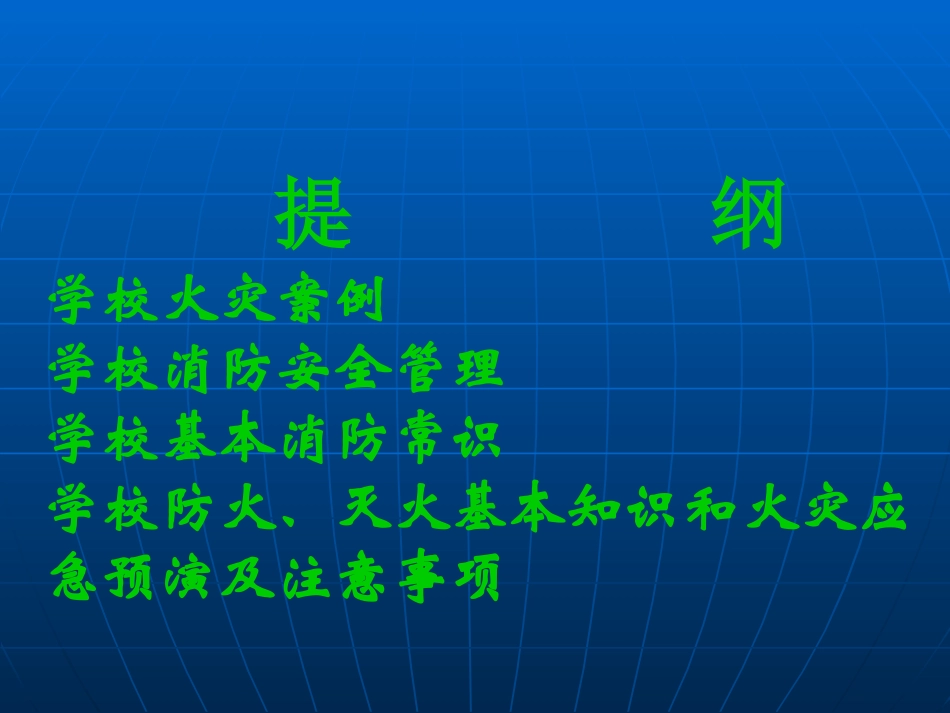 提 纲

学校火灾案例

学校消防安全管理

学校基本消防常识

学校防火、灭火基本知识和火灾应急预演及注意事项